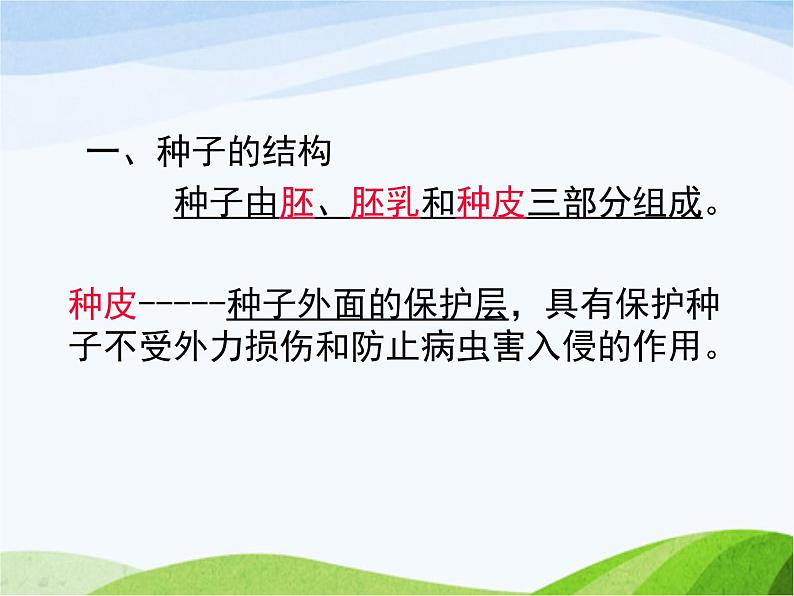 一、种子的结构

种子由胚、胚乳和种皮三部分组成。

种皮------种子外面的保护层，具有保护种子不受外力损伤和防止病虫害入侵的作用。